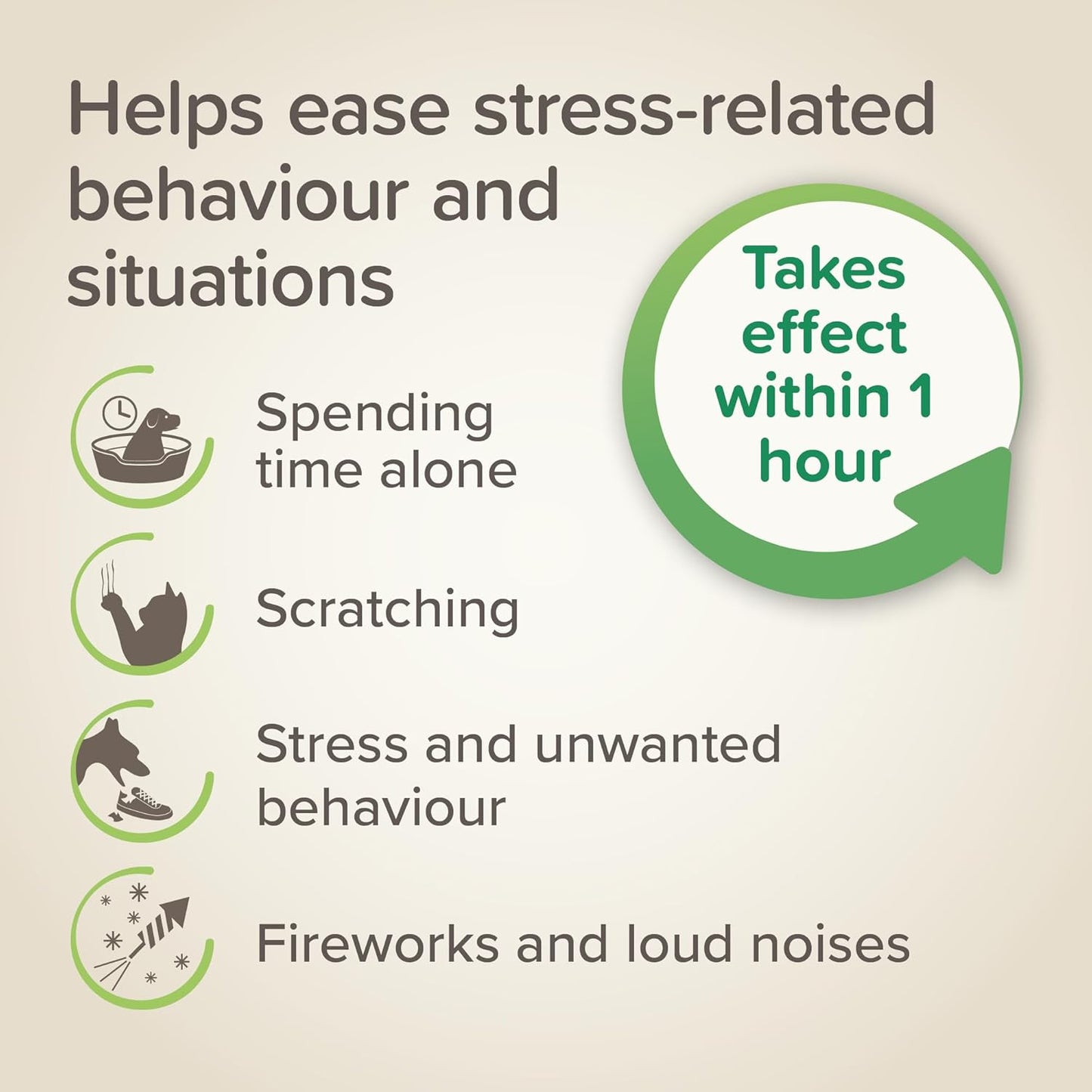 Helps ease stress-related behaviour and situations

Takes effect within 1 hour

Spending time alone

Scratching

Stress and unwanted behaviour

Fireworks and loud noises